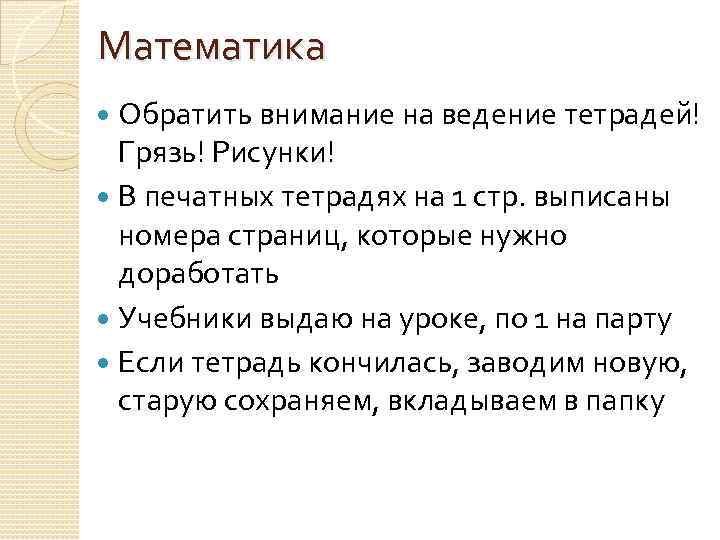 Математика

Обратить внимание на ведение тетрадей! Грязь! Рисунки!

В печатных тетрадях на 1 стр. выписаны номера страниц, которые нужно доработать

Учебники выдаю на уроке, по 1 на парту

Если тетрадь кончилась, заводим новую, старую сохраняем, вкладываем в папку